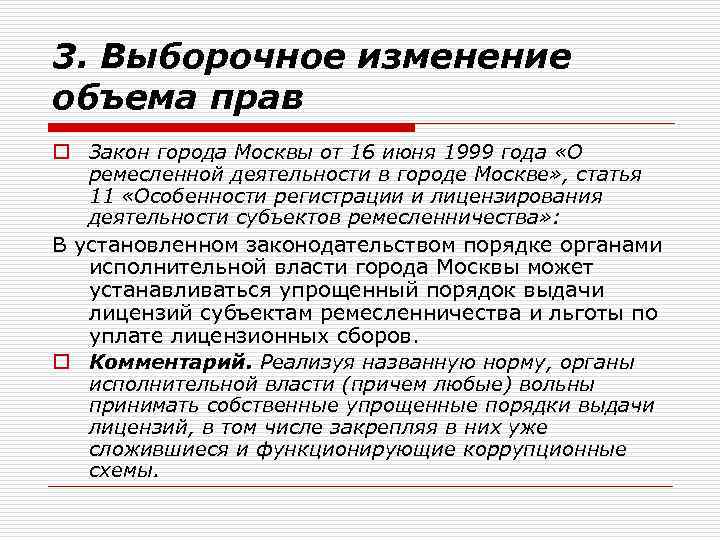 3. Выборочное изменение объема прав

Закон города Москвы от 16 июня 1999 года «О ремесленной деятельности в городе Москве», статья 11 «Особенности регистрации и лицензирования деятельности субъектов ремесленничества»:

В установленном законодательством порядке органами исполнительной власти города Москвы может устанавливаться упрощенный порядок выдачи лицензий субъектам ремесленничества и льготы по уплате лицензионных сборов.

Комментарий. Реализуя названную норму, органы исполнительной власти (причем любые) вольны принимать собственные упрощенные порядки выдачи лицензий, в том числе закрепляя в них уже сложившиеся и функционирующие коррупционные схемы.